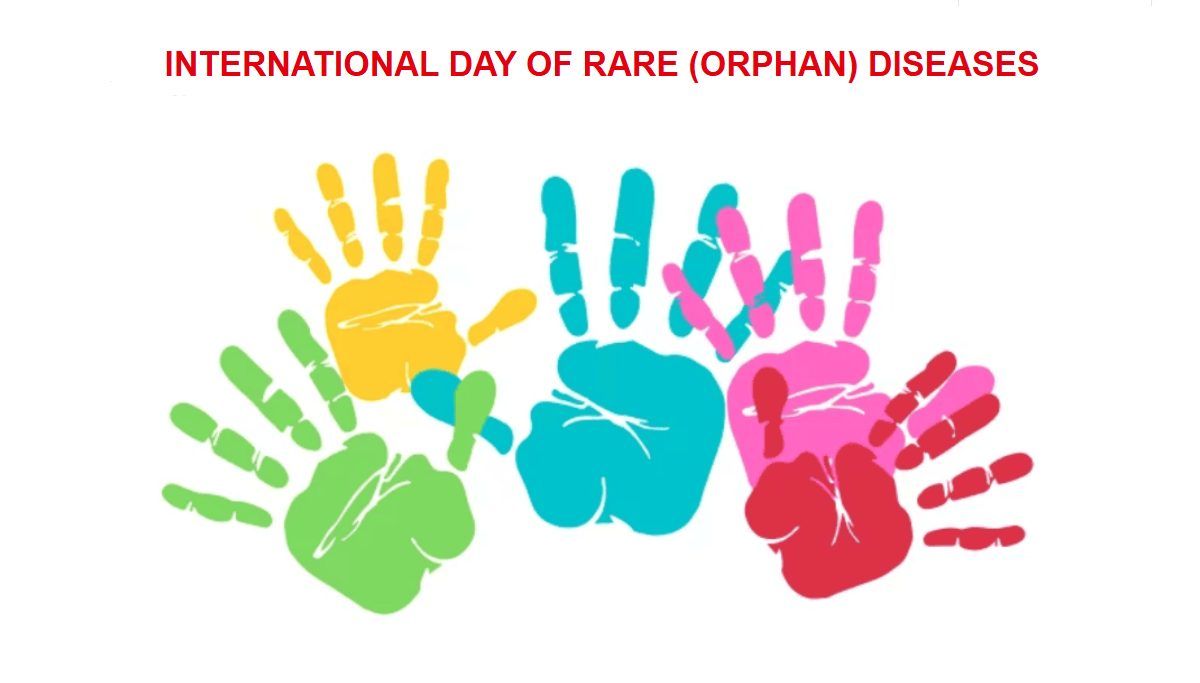 INTERNATIONAL DAY OF RARE (ORPHAN) DISEASES